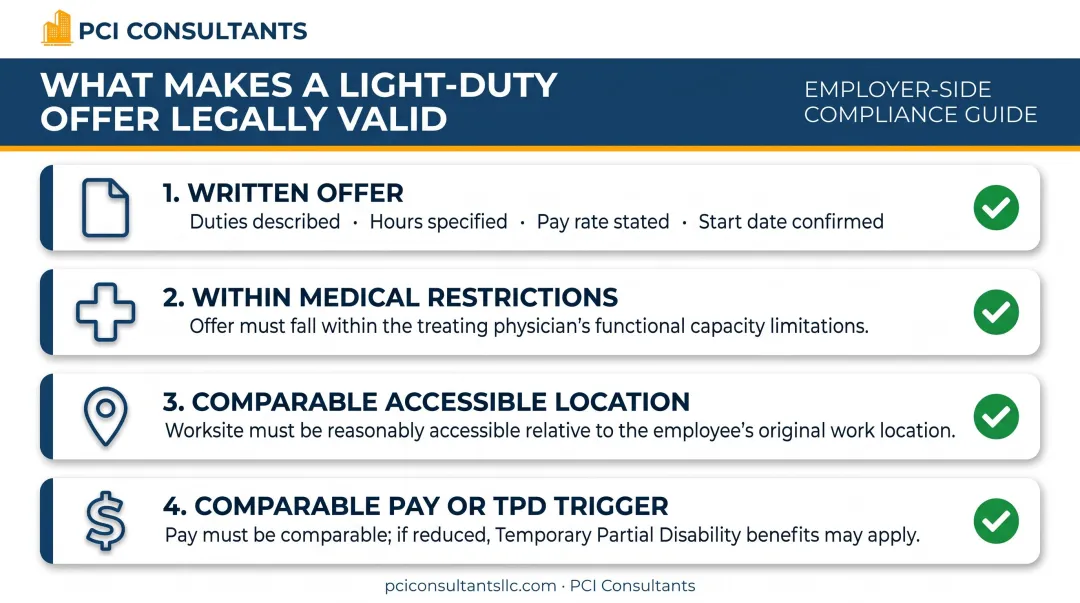 PCI CONSULTANTS

WHAT MAKES A LIGHT-DUTY OFFER LEGALLY VALID

EMPLOYER-SIDE COMPLIANCE GUIDE

1. WRITTEN OFFER
Duties described · Hours specified · Pay rate stated · Start date confirmed

2. WITHIN MEDICAL RESTRICTIONS
Offer must fall within the treating physician's functional capacity limitations.

3. COMPARABLE ACCESSIBLE LOCATION
Worksite must be reasonably accessible relative to the employee's original work location.

4. COMPARABLE PAY OR TPD TRIGGER
Pay must be comparable; if reduced, Temporary Partial Disability benefits may apply.

pciconsultantsllc.com · PCI Consultants